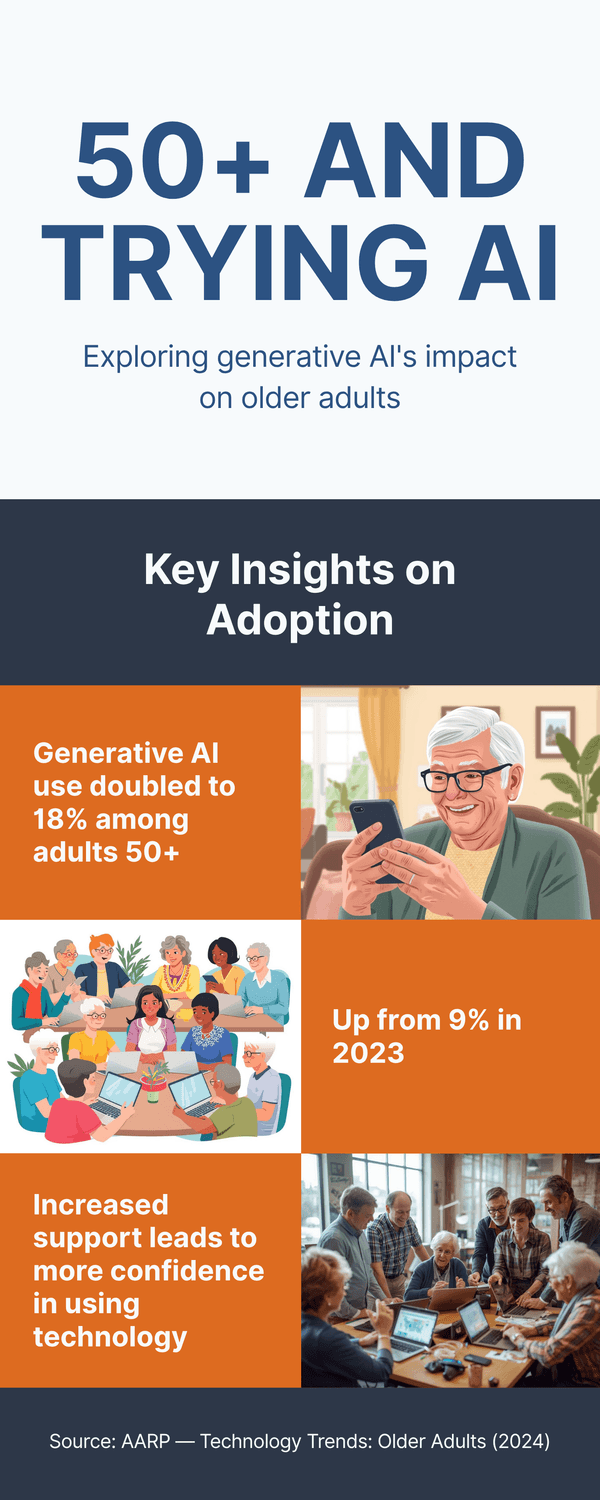 50+ AND TRYING AI

Exploring generative AI's impact on older adults

Key Insights on Adoption

Generative AI use doubled to 18% among adults 50+

Up from 9% in 2023

Increased support leads to more confidence in using technology

Source: AARP — Technology Trends: Older Adults (2024)